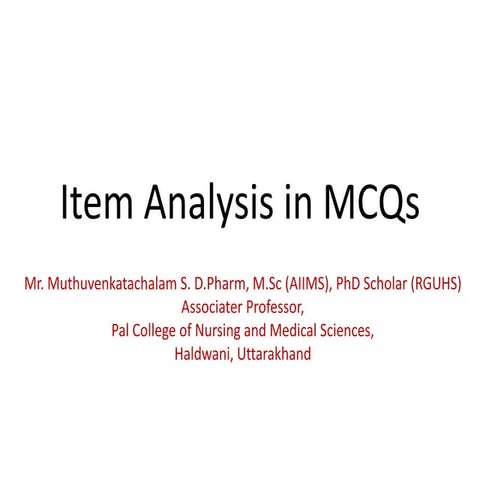 Item Analysis in MCQs

Mr. Muthuvenkatachalam S. D.Pharm, M.Sc (AIIMS), PhD Scholar (RGUHS)
Associater Professor,
Pal College of Nursing and Medical Sciences,
Haldwani, Uttarakhand